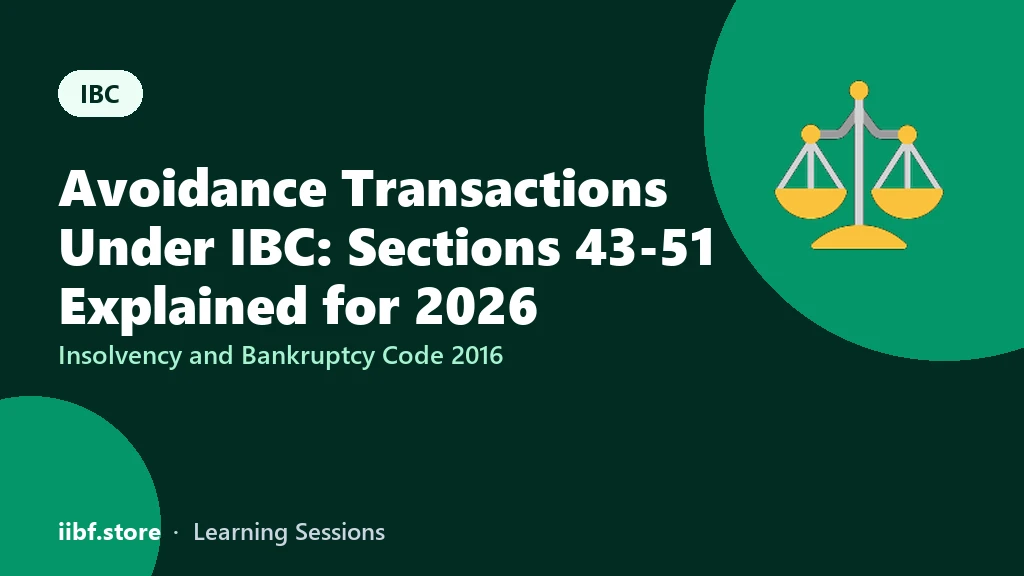 IBC

Avoidance Transactions Under IBC: Sections 43-51 Explained for 2026

Insolvency and Bankruptcy Code 2016

iibf.store · Learning Sessions